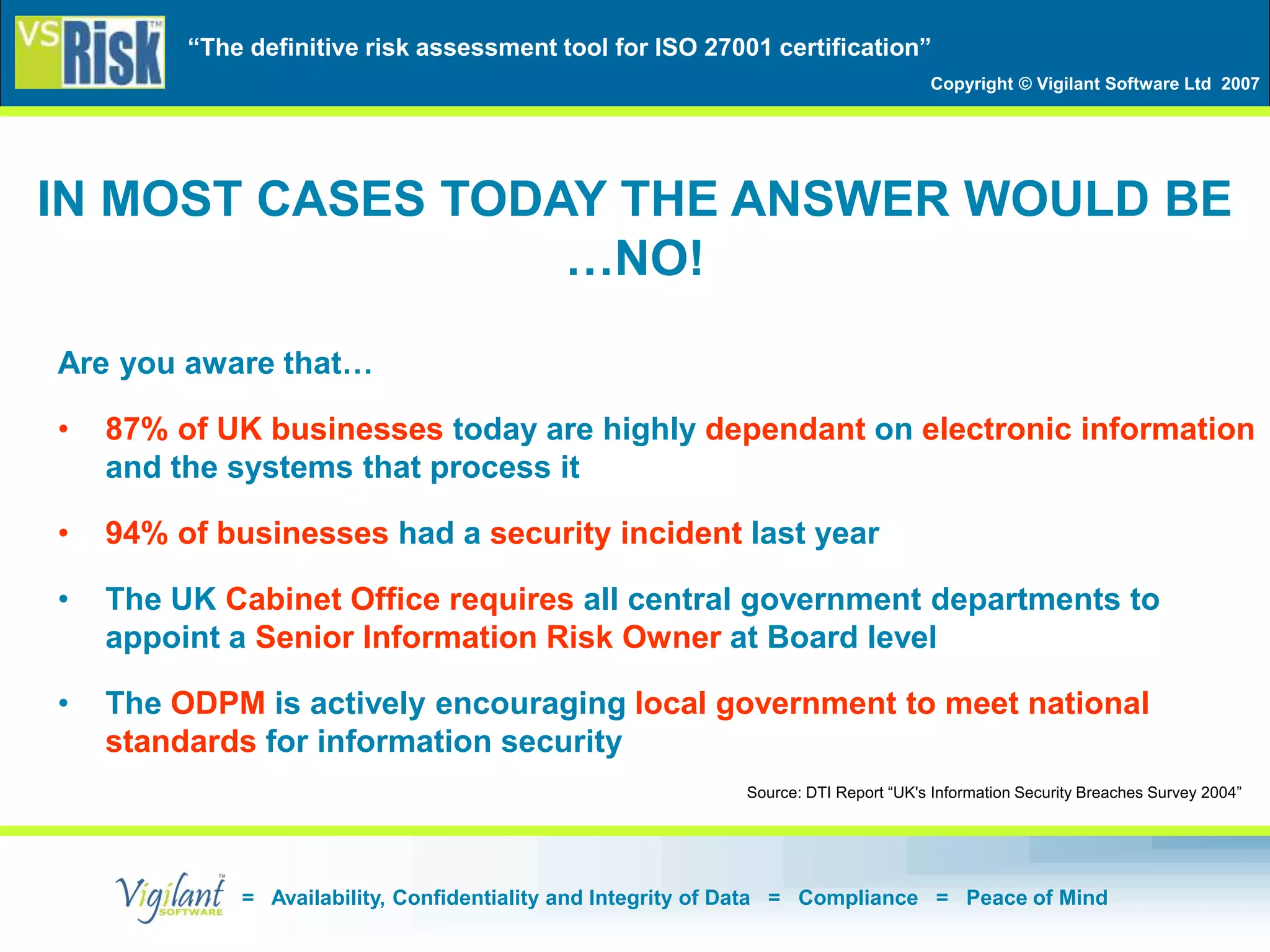 VS Risk™

“The definitive risk assessment tool for ISO 27001 certification”

Copyright © Vigilant Software Ltd 2007

IN MOST CASES TODAY THE ANSWER WOULD BE …NO!

Are you aware that…

• 87% of UK businesses today are highly dependant on electronic information and the systems that process it

• 94% of businesses had a security incident last year

• The UK Cabinet Office requires all central government departments to appoint a Senior Information Risk Owner at Board level

• The ODPM is actively encouraging local government to meet national standards for information security

Source: DTI Report “UK's Information Security Breaches Survey 2004”

Vigilant™ SOFTWARE = Availability, Confidentiality and Integrity of Data = Compliance = Peace of Mind